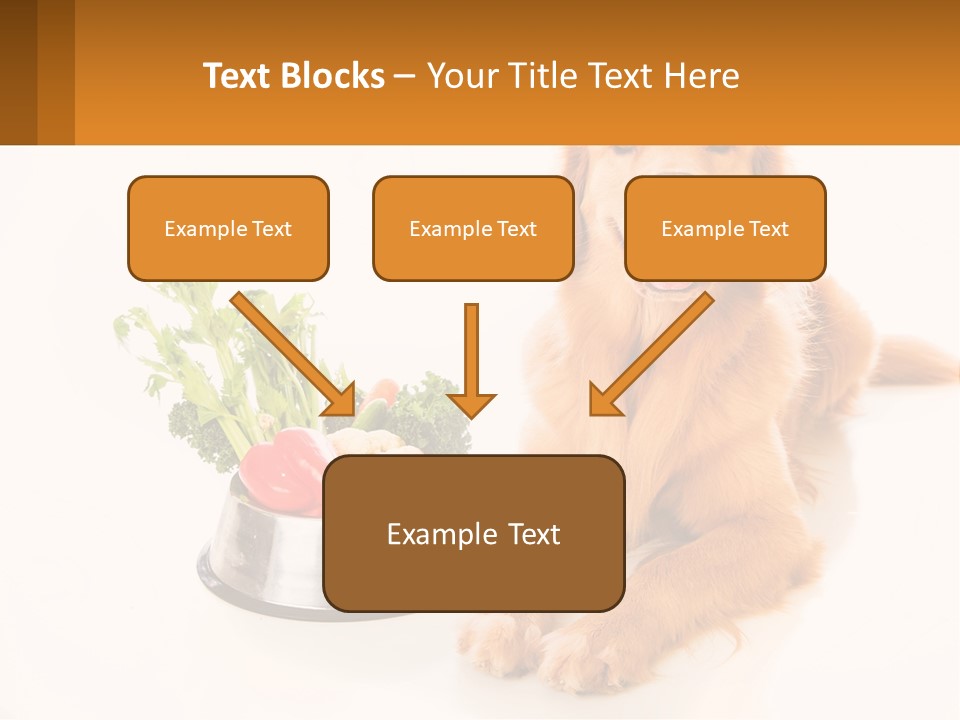 Text Blocks – Your Title Text Here

Example Text

Example Text

Example Text

Example Text